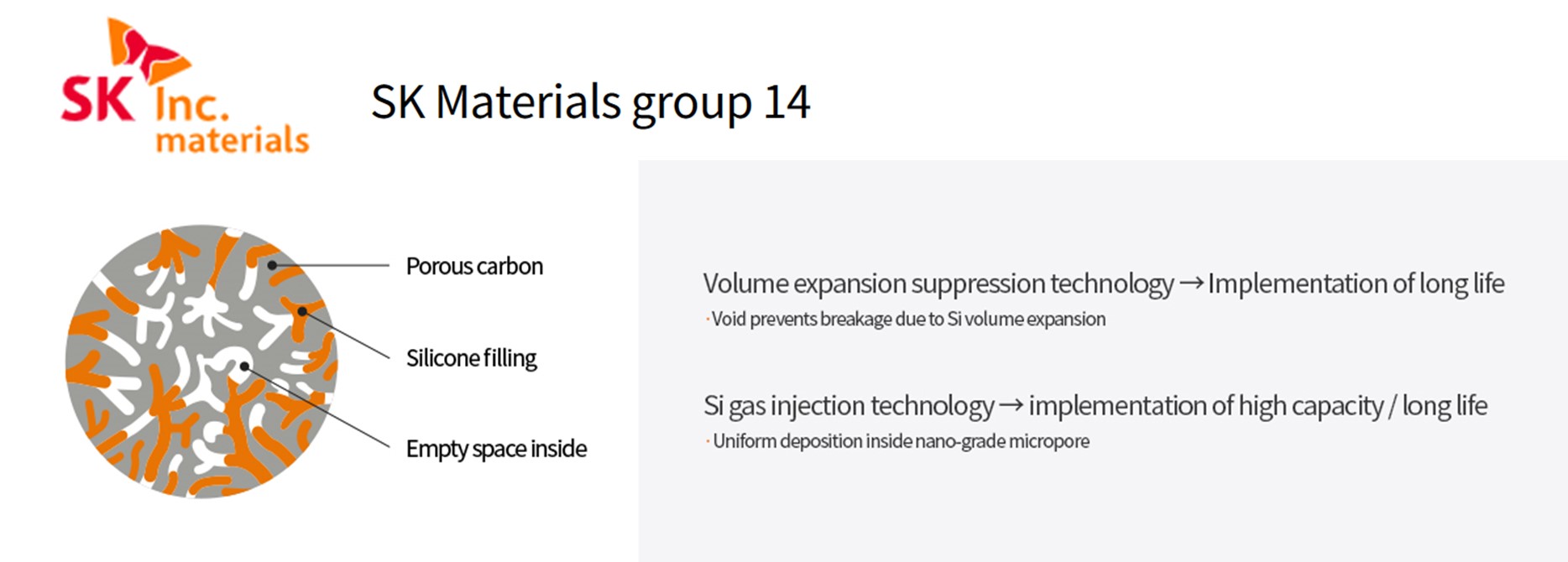 SK Inc. materials

SK Materials group 14

Porous carbon

Silicone filling

Empty space inside

Volume expansion suppression technology → Implementation of long life

· Void prevents breakage due to Si volume expansion

Si gas injection technology → implementation of high capacity / long life

· Uniform deposition inside nano-grade micropore